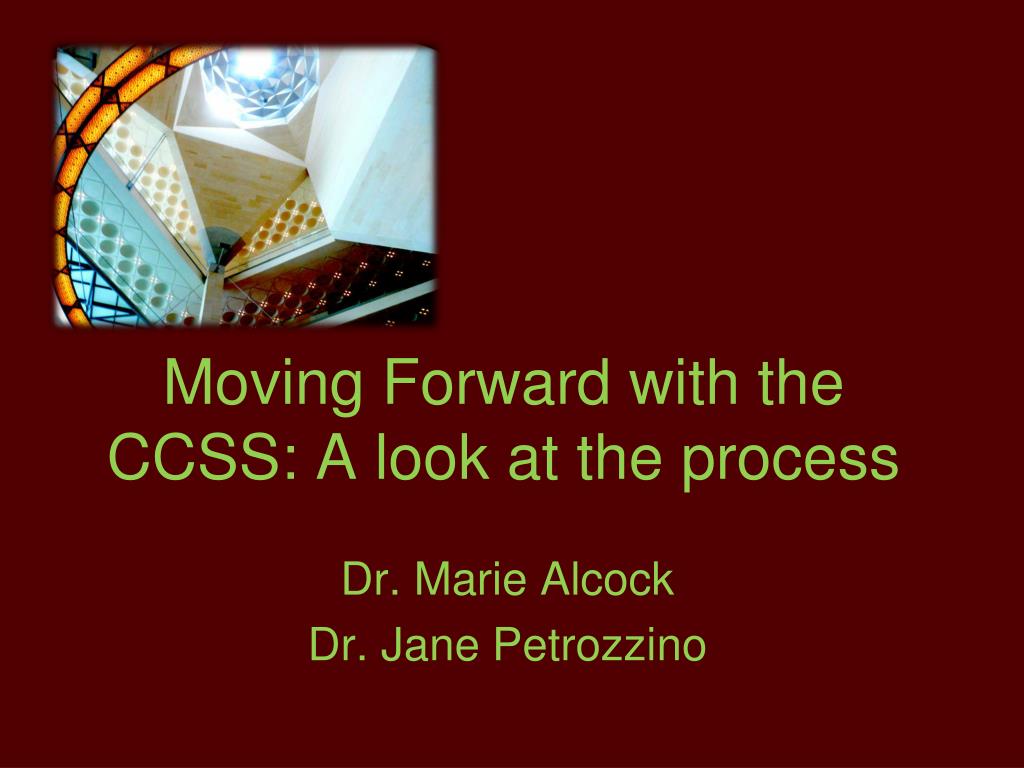 Moving Forward with the CCSS: A look at the process

Dr. Marie Alcock
Dr. Jane Petrozzino